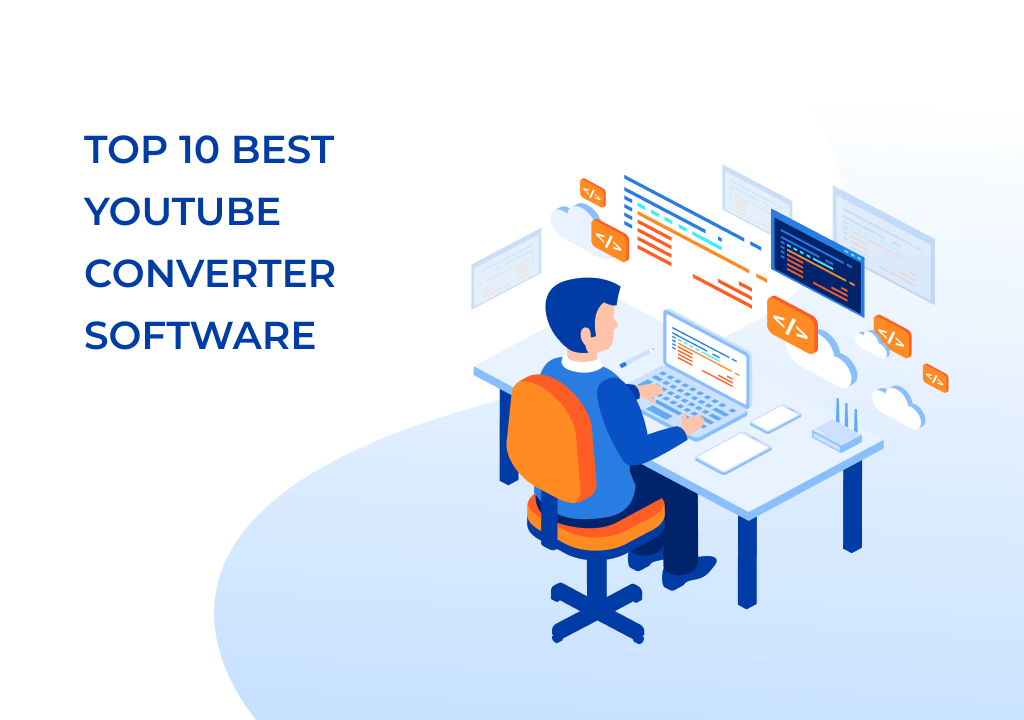 TOP 10 BEST YOUTUBE CONVERTER SOFTWARE

</>

</>

</>

</>

</>